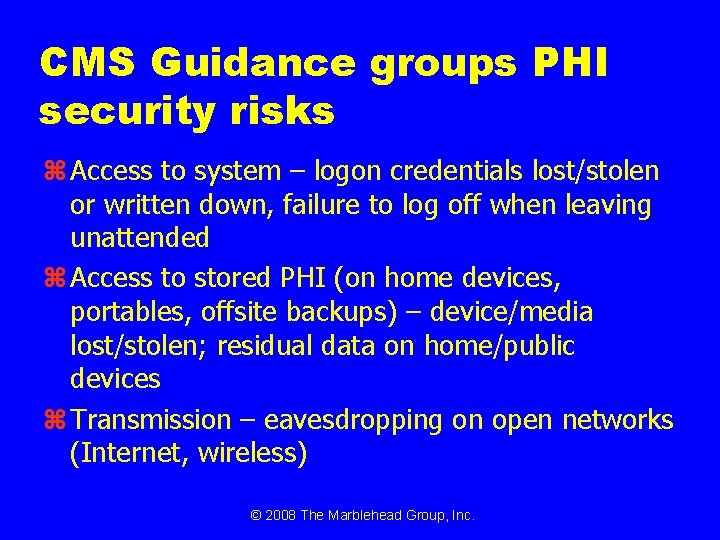 CMS Guidance groups PHI security risks

⌘ Access to system – logon credentials lost/stolen or written down, failure to log off when leaving unattended

⌘ Access to stored PHI (on home devices, portables, offsite backups) – device/media lost/stolen; residual data on home/public devices

⌘ Transmission – eavesdropping on open networks (Internet, wireless)

© 2008 The Marblehead Group, Inc.